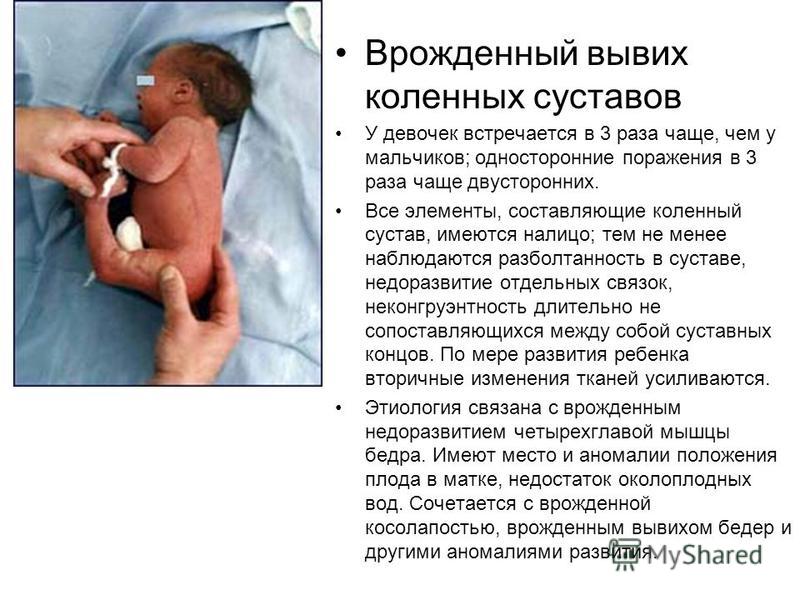 • Врожденный вывих коленных суставов

• У девочек встречается в 3 раза чаще, чем у мальчиков; односторонние поражения в 3 раза чаще двусторонних.

• Все элементы, составляющие коленный сустав, имеются налицо; тем не менее наблюдаются разболтанность в суставе, недоразвитие отдельных связок, неконгруэнтность длительно не сопоставляющихся между собой суставных концов. По мере развития ребенка вторичные изменения тканей усиливаются.

• Этиология связана с врожденным недоразвитием четырехглавой мышцы бедра. Имеют место и аномалии положения плода в матке, недостаток околоплодных вод. Сочетается с врожденной косолапостью, врожденным вывихом бедер и другими аномалиями развития.

MyShared